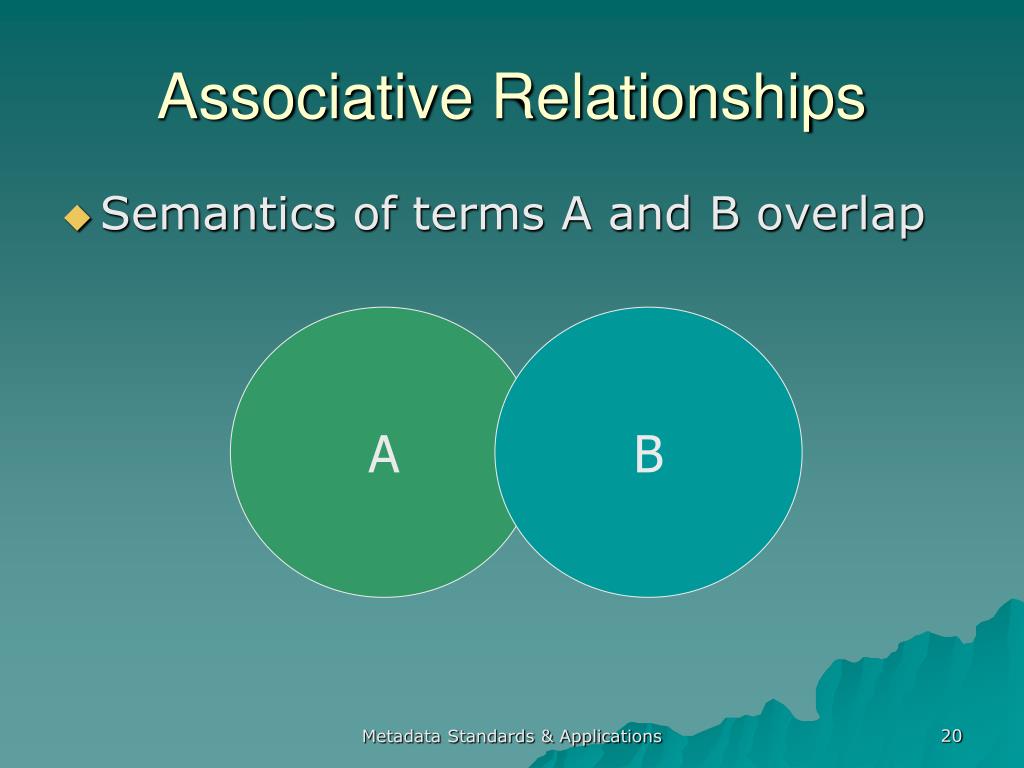 Associative Relationships

Semantics of terms A and B overlap

A

B

Metadata Standards & Applications

20